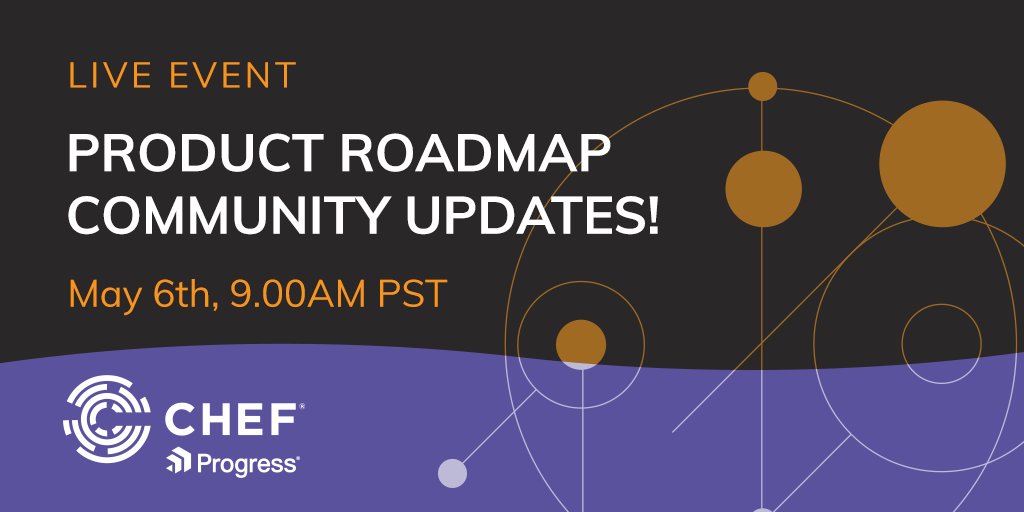 LIVE EVENT

PRODUCT ROADMAP COMMUNITY UPDATES!

May 6th, 9.00AM PST

CHEF®
Progress®